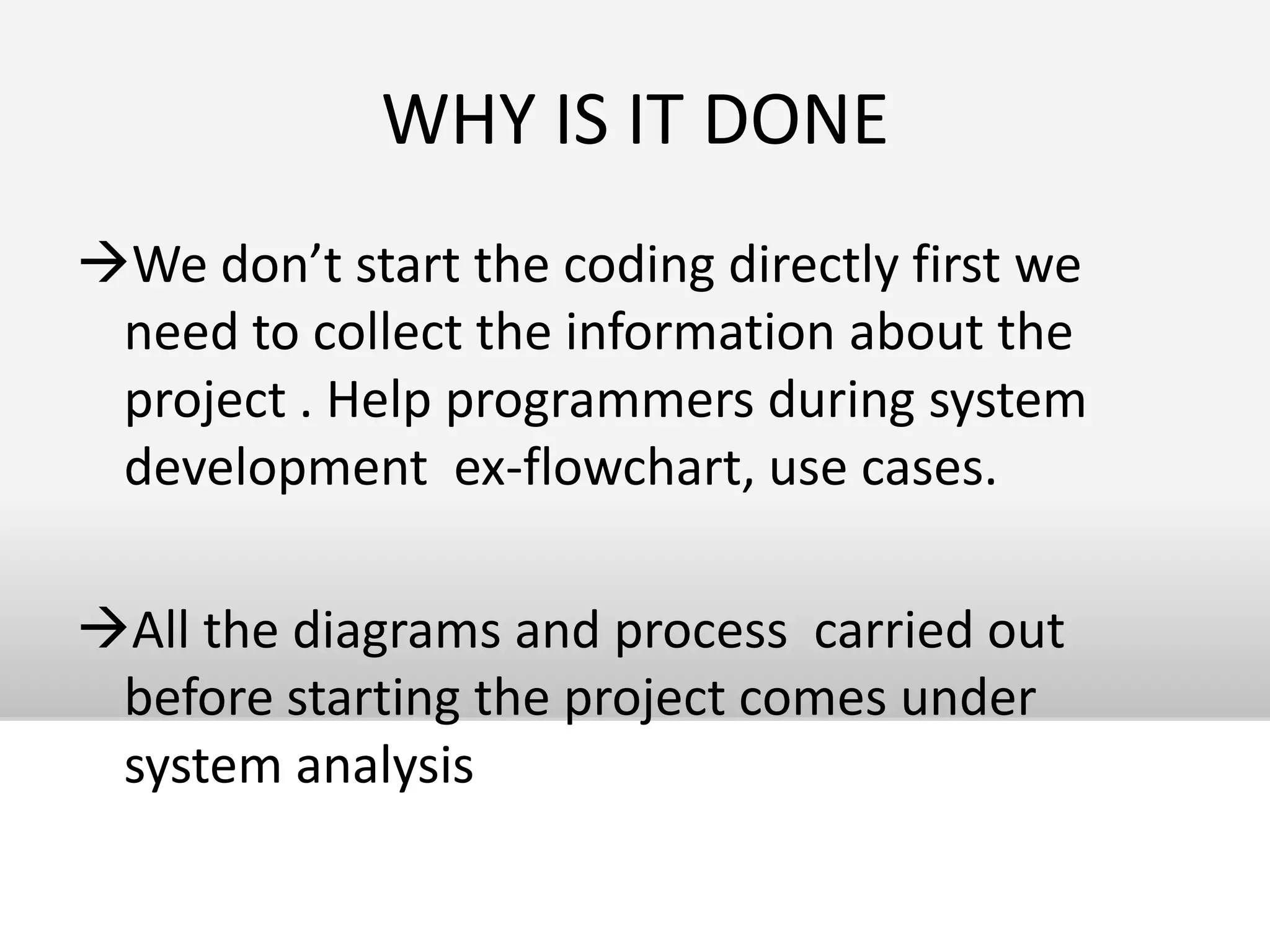 WHY IS IT DONE

→We don’t start the coding directly first we need to collect the information about the project . Help programmers during system development ex-flowchart, use cases.

→All the diagrams and process carried out before starting the project comes under system analysis